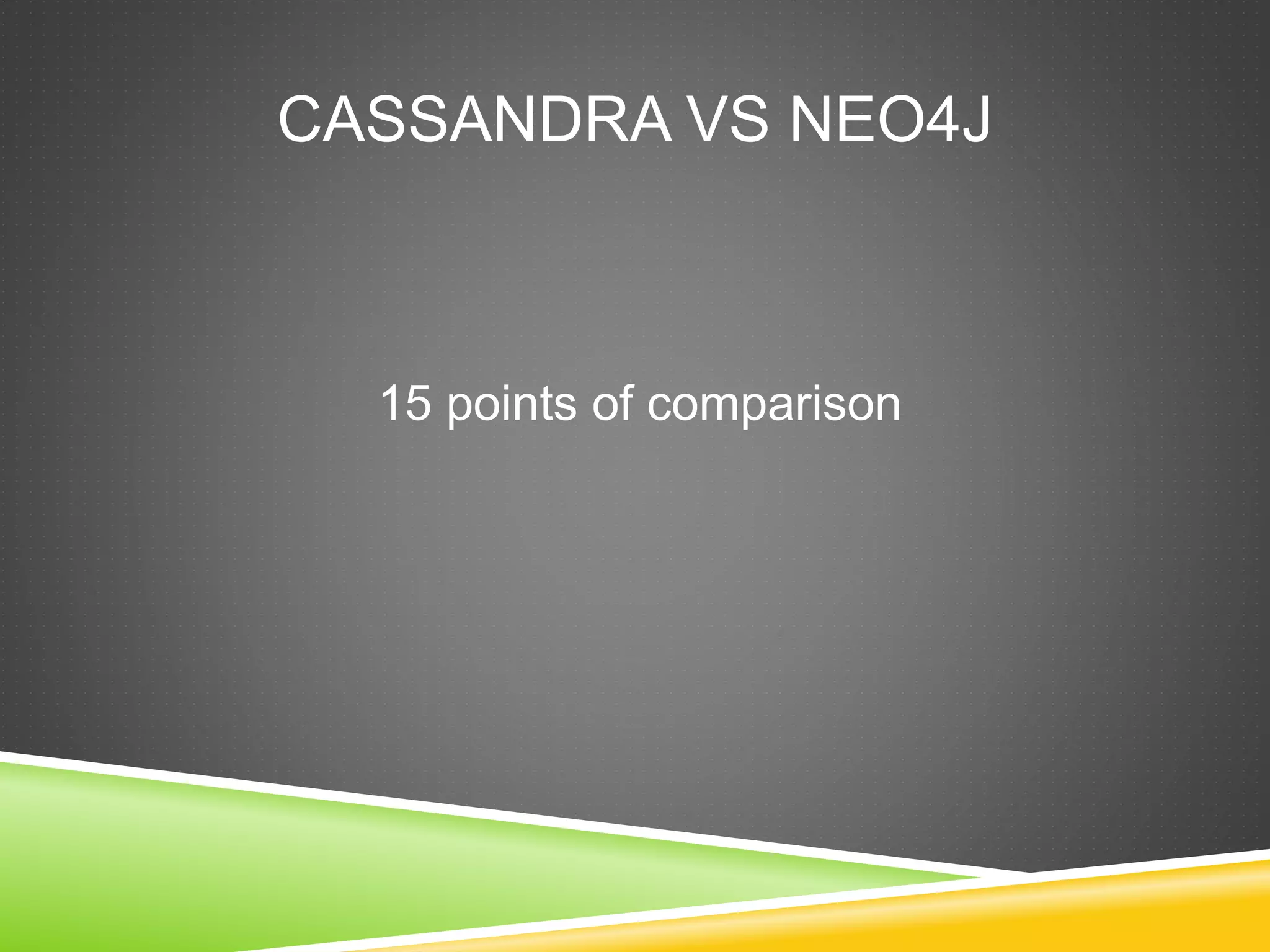 CASSANDRA VS NEO4J

15 points of comparison